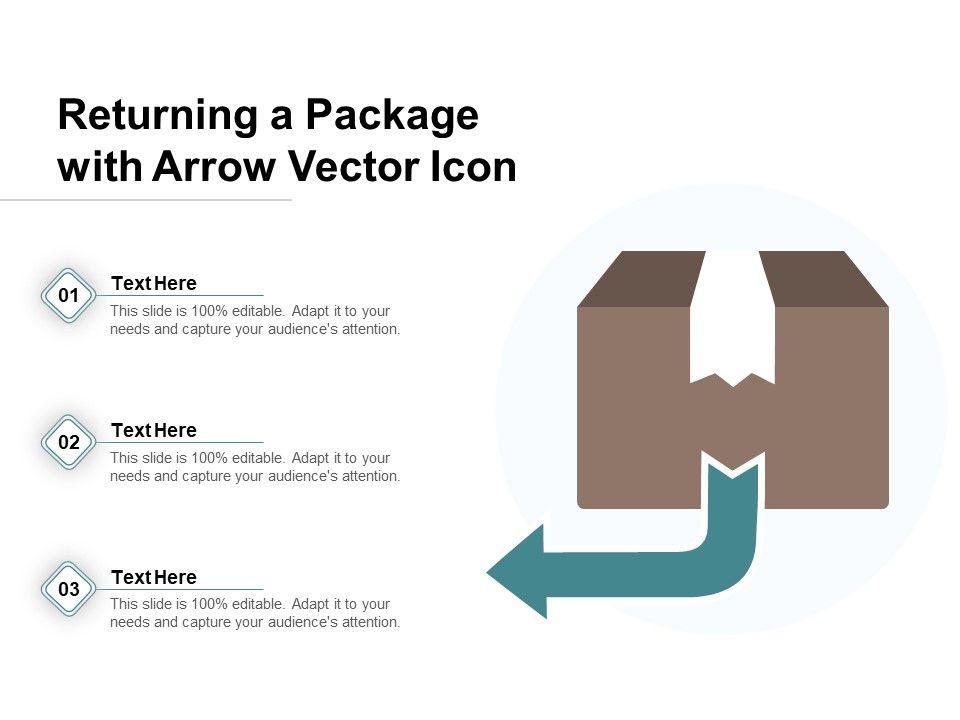 Returning a Package with Arrow Vector Icon

01

Text Here

This slide is 100% editable. Adapt it to your needs and capture your audience's attention.

02

Text Here

This slide is 100% editable. Adapt it to your needs and capture your audience's attention.

03

Text Here

This slide is 100% editable. Adapt it to your needs and capture your audience's attention.